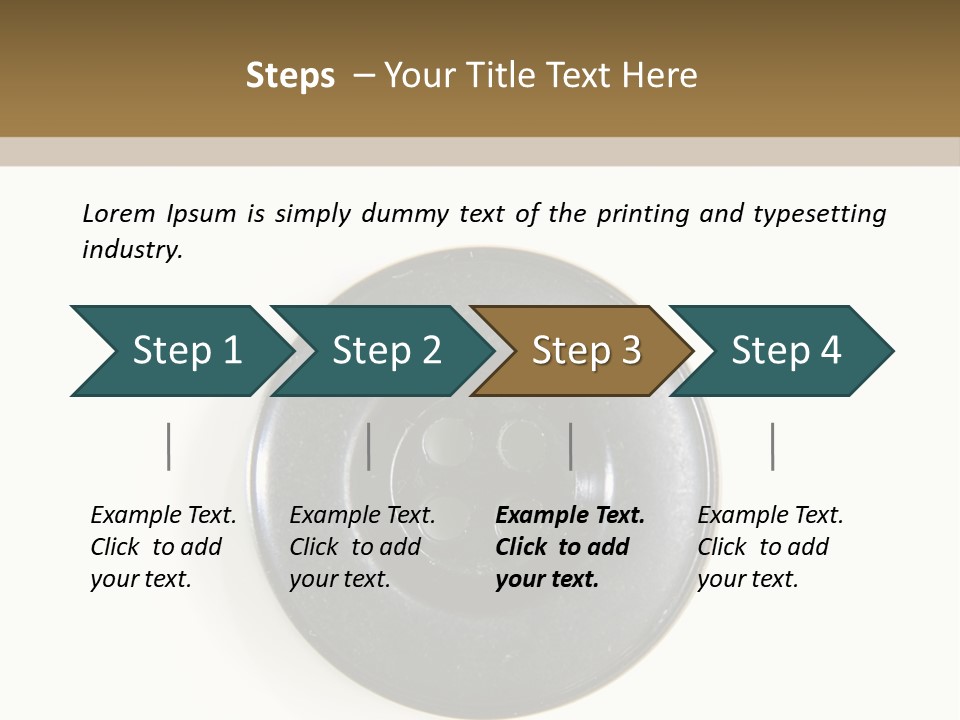 Steps – Your Title Text Here

Lorem Ipsum is simply dummy text of the printing and typesetting industry.

Step 1

Step 2

Step 3

Step 4

Example Text. Click to add your text.

Example Text. Click to add your text.

Example Text. Click to add your text.

Example Text. Click to add your text.